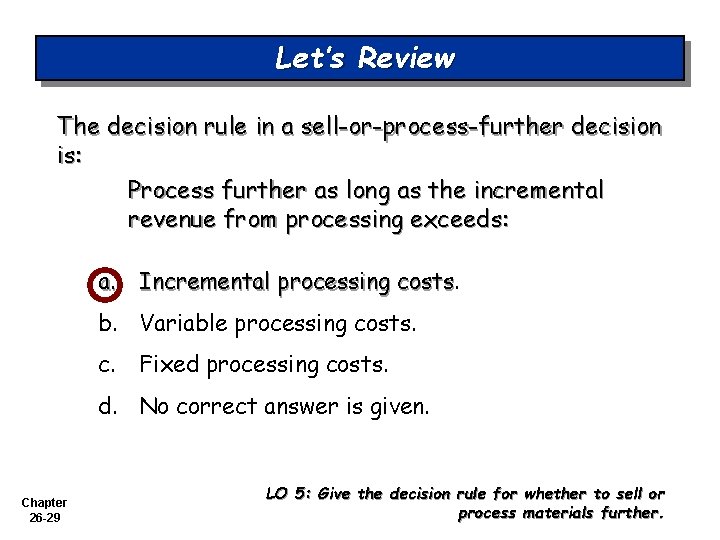 Let's Review

The decision rule in a sell-or-process-further decision is:

Process further as long as the incremental revenue from processing exceeds:

a. Incremental processing costs.

b. Variable processing costs.

c. Fixed processing costs.

d. No correct answer is given.

Chapter 26-29

LO 5: Give the decision rule for whether to sell or process materials further.